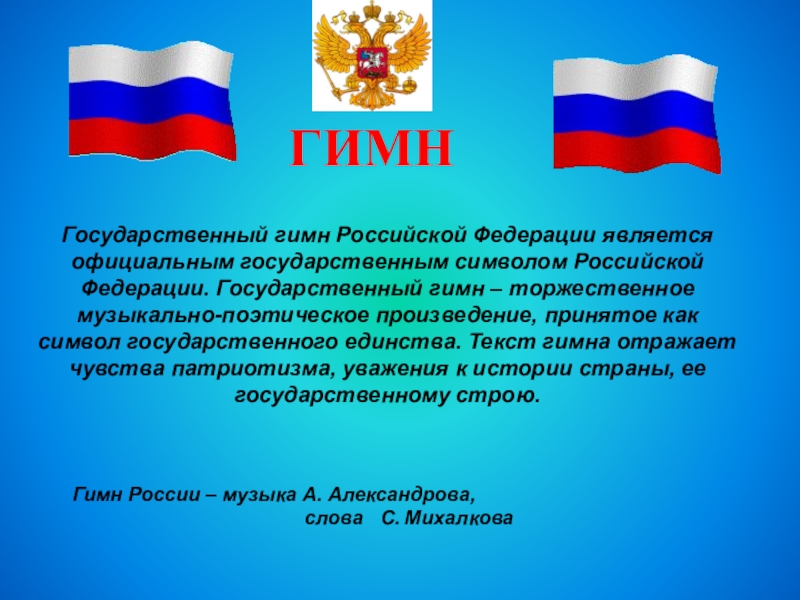 ГИМН

Государственный гимн Российской Федерации является официальным государственным символом Российской Федерации. Государственный гимн – торжественное музыкально-поэтическое произведение, принятое как символ государственного единства. Текст гимна отражает чувства патриотизма, уважения к истории страны, ее государственному строю.

Гимн России – музыка А. Александрова, слова С. Михалкова